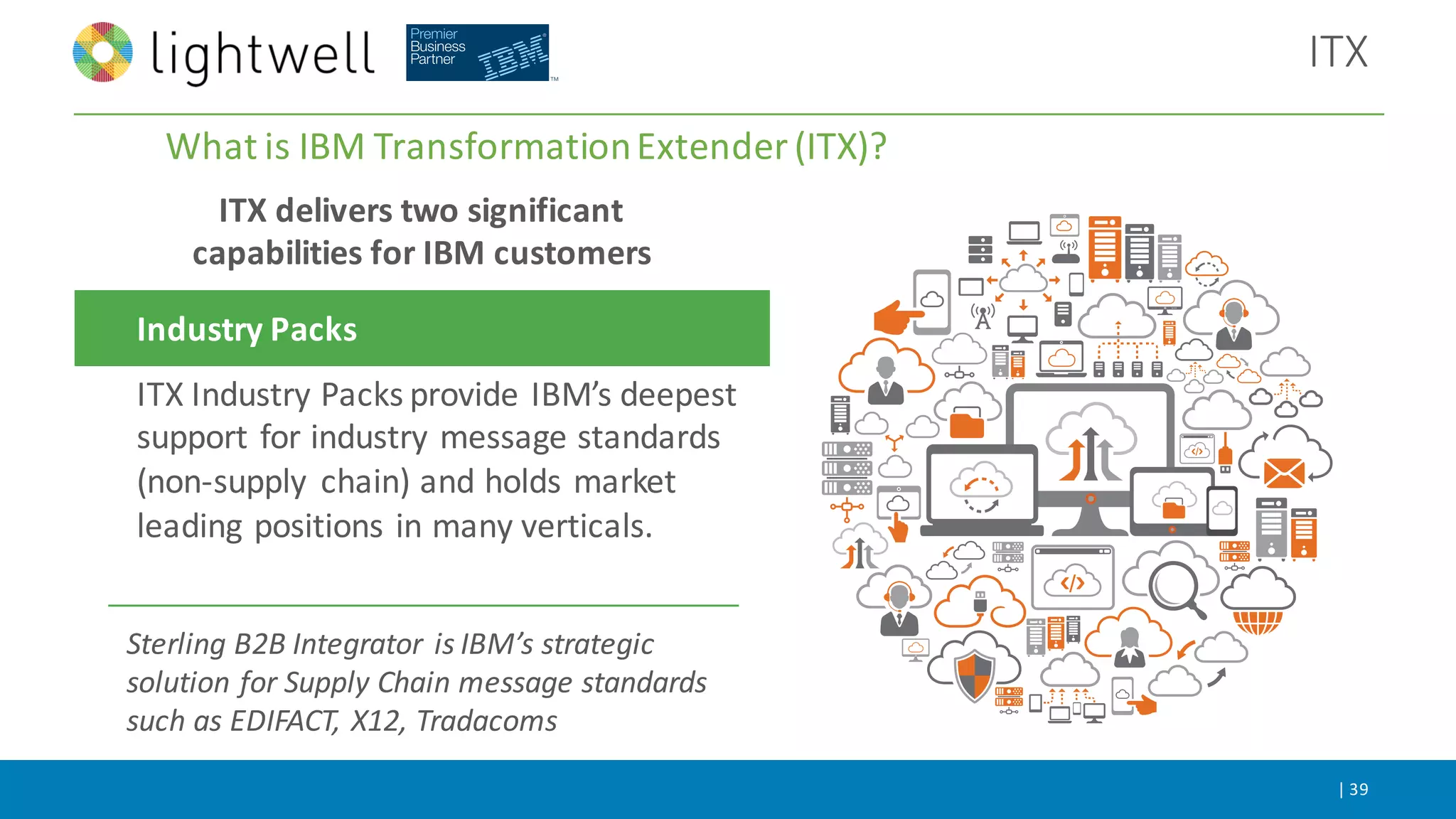 lightwell

Premier Business Partner IBM

ITX

What is IBM Transformation Extender (ITX)?

ITX delivers two significant capabilities for IBM customers

Industry Packs

ITX Industry Packs provide IBM's deepest support for industry message standards (non-supply chain) and holds market leading positions in many verticals.

Sterling B2B Integrator is IBM's strategic solution for Supply Chain message standards such as EDIFACT, X12, Tradacoms

| 39